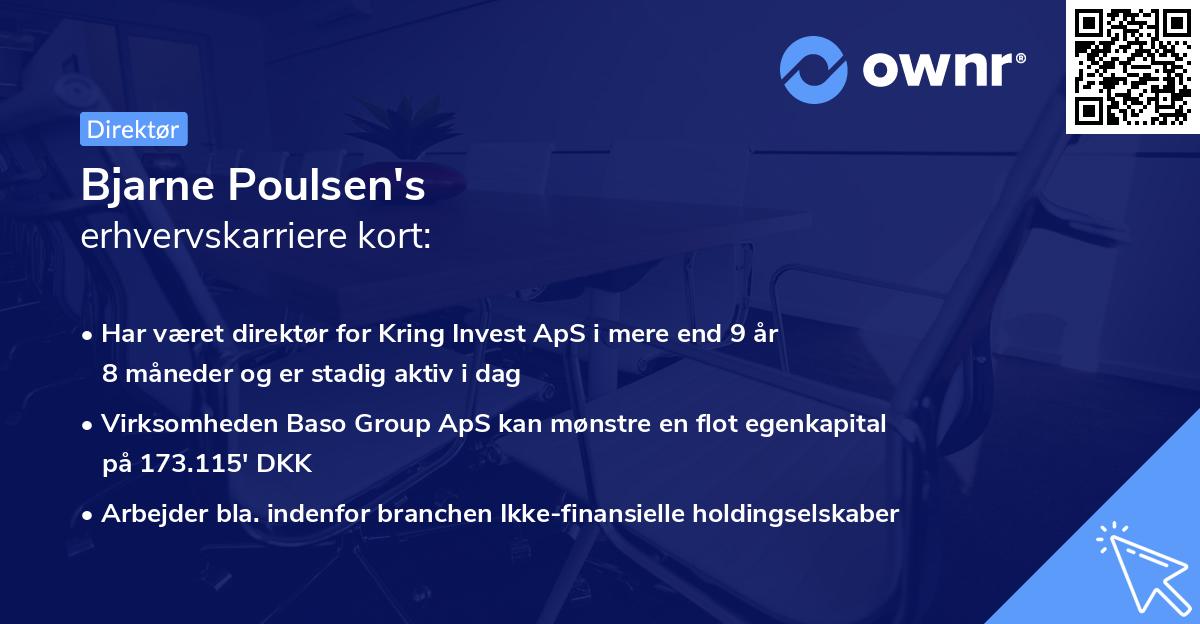 ownr®

Direktør

Bjarne Poulsen's
erhvervskarriere kort:

• Har været direktør for Kring Invest ApS i mere end 9 år 8 måneder og er stadig aktiv i dag

• Virksomheden Baso Group ApS kan mønstre en flot egenkapital på 173.115' DKK

• Arbejder bla. indenfor branchen Ikke-finansielle holdingselskaber